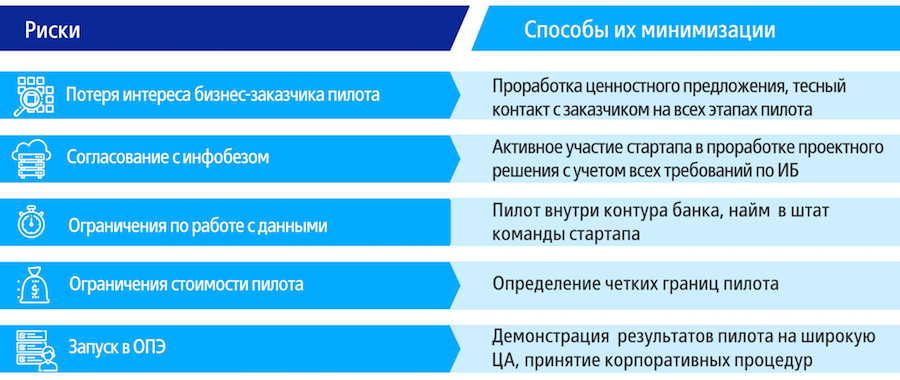 | Риски | Способы их минимизации |
|---|---|
| Потеря интереса бизнес-заказчика пилота | Проработка ценностного предложения, тесный контакт с заказчиком на всех этапах пилота |
| Согласование с инфобезом | Активное участие стартапа в проработке проектного решения с учетом всех требований по ИБ |
| Ограничения по работе с данными | Пилот внутри контура банка, найм в штат команды стартапа |
| Ограничения стоимости пилота | Определение четких границ пилота |
| Запуск в ОПЭ | Демонстрация результатов пилота на широкую ЦА, принятие корпоративных процедур |